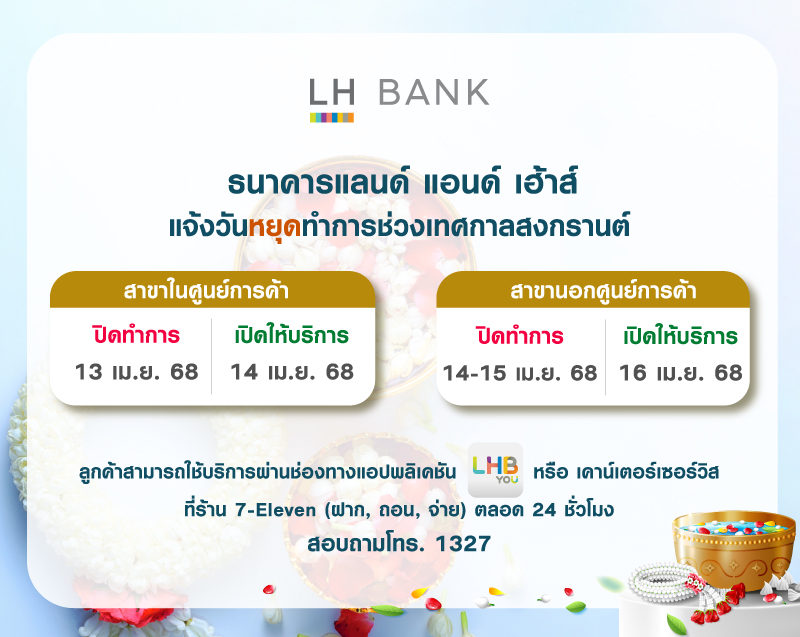 LH BANK

ธนาคารแลนด์ แอนด์ เฮ้าส์
แจ้งวันหยุดทำการช่วงเทศกาลสงกรานต์

สาขาในศูนย์การค้า

| ปิดทำการ | เปิดให้บริการ |
|---|---|
| 13 เม.ย. 68 | 14 เม.ย. 68 |

สาขานอกศูนย์การค้า

| ปิดทำการ | เปิดให้บริการ |
|---|---|
| 14-15 เม.ย. 68 | 16 เม.ย. 68 |

ลูกค้าสามารถใช้บริการผ่านช่องทางแอปพลิเคชัน LHB YOU หรือ เคาน์เตอร์เซอร์วิส ที่ร้าน 7-Eleven (ฝาก, ถอน, จ่าย) ตลอด 24 ชั่วโมง
สอบถามโทร. 1327